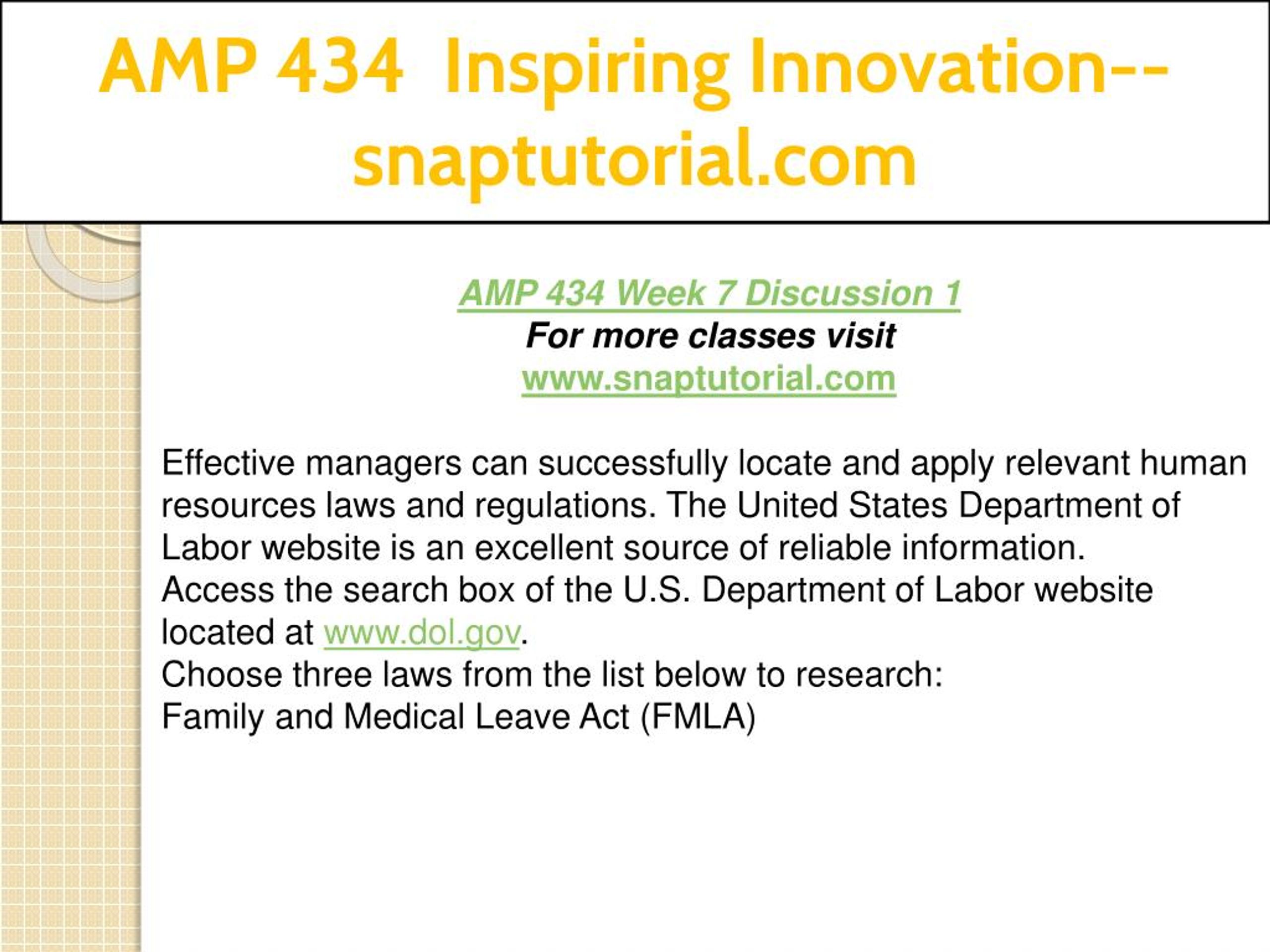 AMP 434 Inspiring Innovation--snaptutorial.com

AMP 434 Week 7 Discussion 1
For more classes visit
www.snaptutorial.com

Effective managers can successfully locate and apply relevant human resources laws and regulations. The United States Department of Labor website is an excellent source of reliable information.
Access the search box of the U.S. Department of Labor website located at www.dol.gov.
Choose three laws from the list below to research:
Family and Medical Leave Act (FMLA)